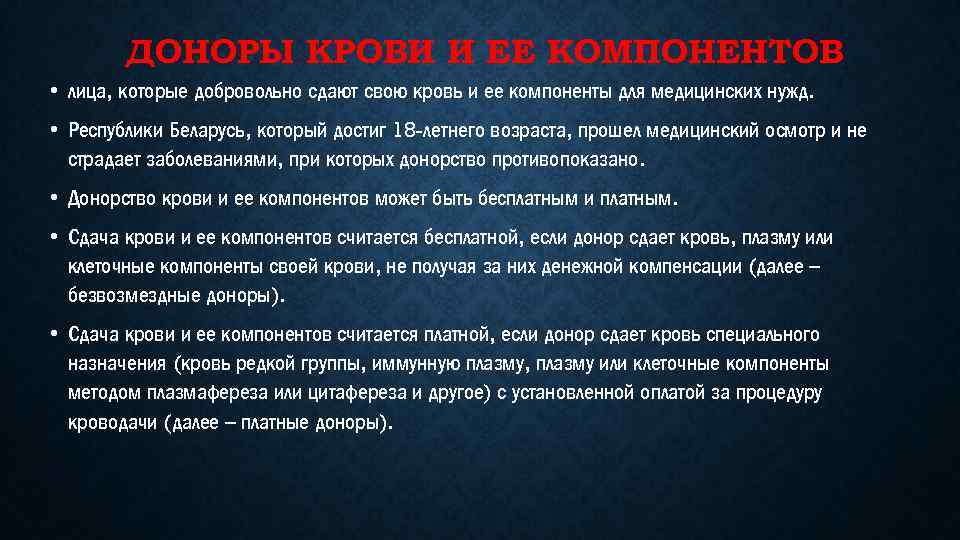 ДОНОРЫ КРОВИ И ЕЕ КОМПОНЕНТОВ

• лица, которые добровольно сдают свою кровь и ее компоненты для медицинских нужд.

• Республики Беларусь, который достиг 18-летнего возраста, прошел медицинский осмотр и не страдает заболеваниями, при которых донорство противопоказано.

• Донорство крови и ее компонентов может быть бесплатным и платным.

• Сдача крови и ее компонентов считается бесплатной, если донор сдает кровь, плазму или клеточные компоненты своей крови, не получая за них денежной компенсации (далее – безвозмездные доноры).

• Сдача крови и ее компонентов считается платной, если донор сдает кровь специального назначения (кровь редкой группы, иммунную плазму, плазму или клеточные компоненты методом плазмафереза или цитафереза и другое) с установленной оплатой за процедуру кроводачи (далее – платные доноры).